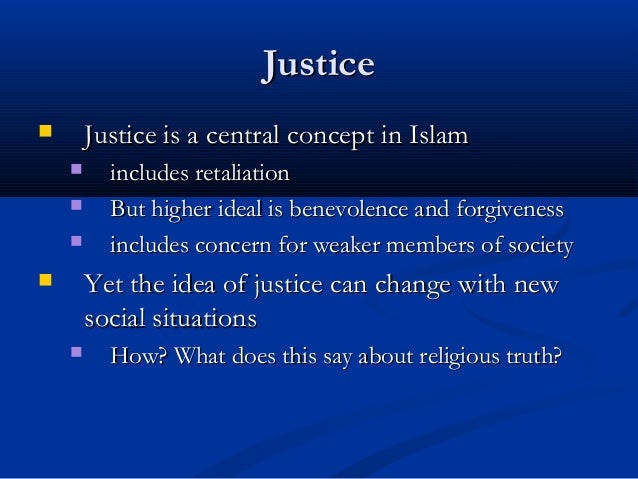 Justice

- Justice is a central concept in Islam
  - includes retaliation
  - But higher ideal is benevolence and forgiveness
  - includes concern for weaker members of society
- Yet the idea of justice can change with new social situations
  - How? What does this say about religious truth?